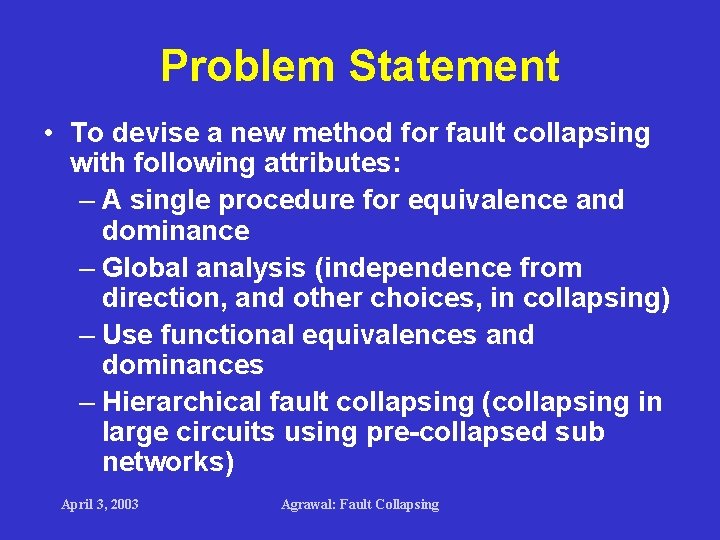 Problem Statement

• To devise a new method for fault collapsing with following attributes:
– A single procedure for equivalence and dominance
– Global analysis (independence from direction, and other choices, in collapsing)
– Use functional equivalences and dominances
– Hierarchical fault collapsing (collapsing in large circuits using pre-collapsed sub networks)

April 3, 2003

Agrawal: Fault Collapsing